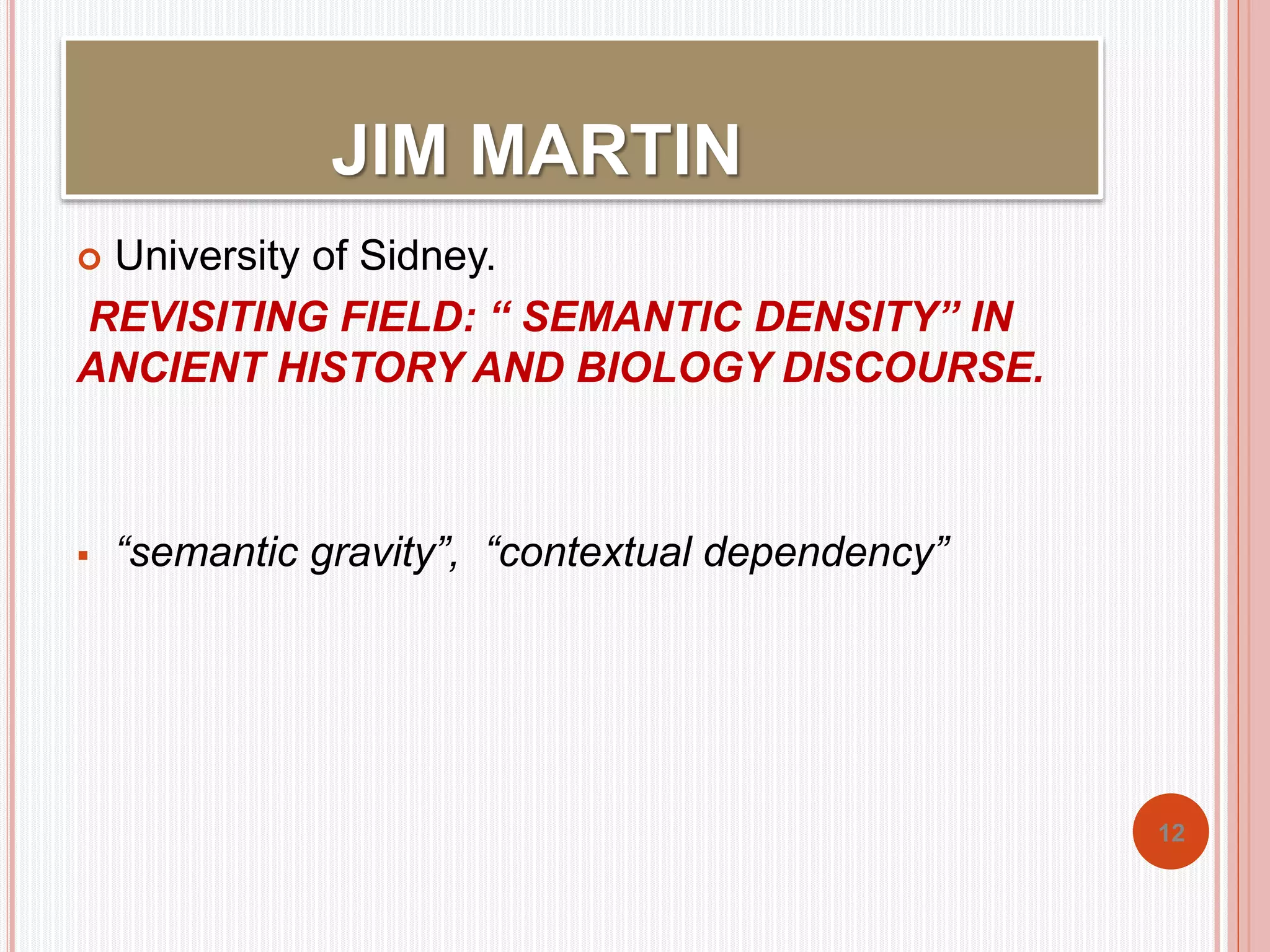 JIM MARTIN

University of Sidney.

REVISITING FIELD: “ SEMANTIC DENSITY” IN ANCIENT HISTORY AND BIOLOGY DISCOURSE.

“semantic gravity”, “contextual dependency”

12